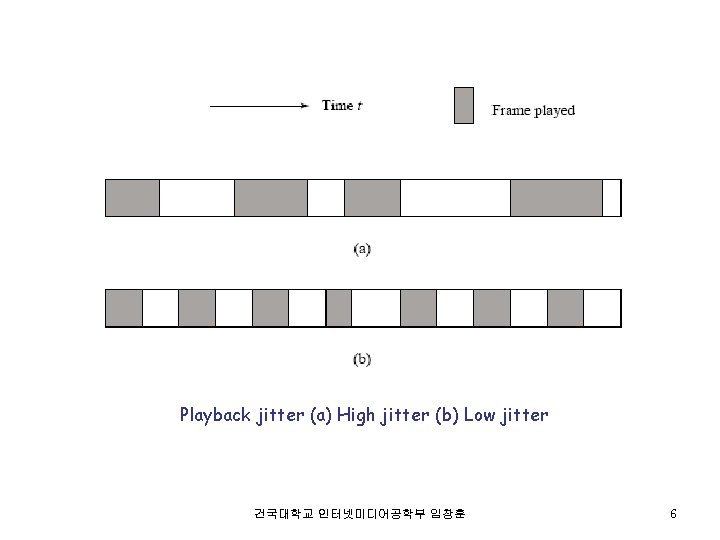 Time $t$

Frame played

(a)

(b)

Playback jitter (a) High jitter (b) Low jitter

건국대학교 인터넷미디어공학부 임창훈

6